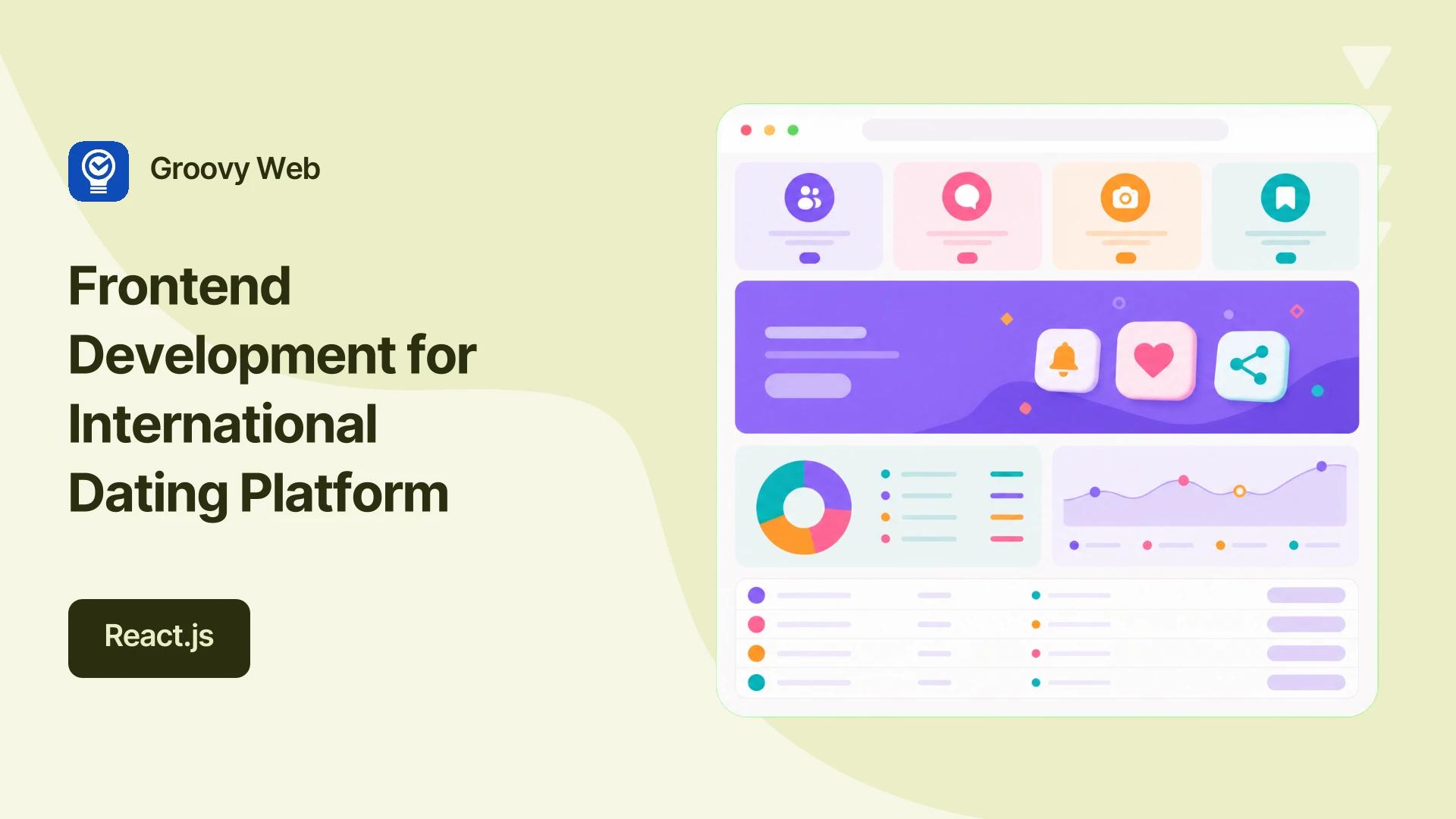 Groovy Web

Frontend Development for International Dating Platform

React.js